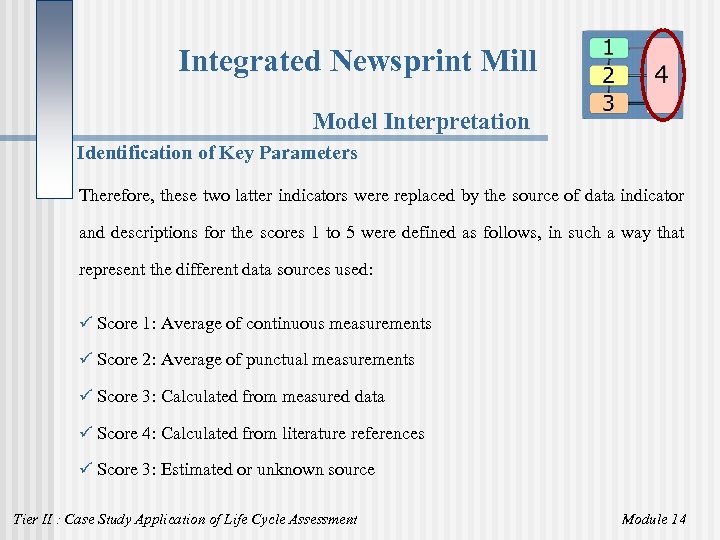 Integrated Newsprint Mill

1
2
3
4

Model Interpretation

Identification of Key Parameters

Therefore, these two latter indicators were replaced by the source of data indicator and descriptions for the scores 1 to 5 were defined as follows, in such a way that represent the different data sources used:

✓ Score 1: Average of continuous measurements

✓ Score 2: Average of punctual measurements

✓ Score 3: Calculated from measured data

✓ Score 4: Calculated from literature references

✓ Score 3: Estimated or unknown source

Tier II : Case Study Application of Life Cycle Assessment

Module 14